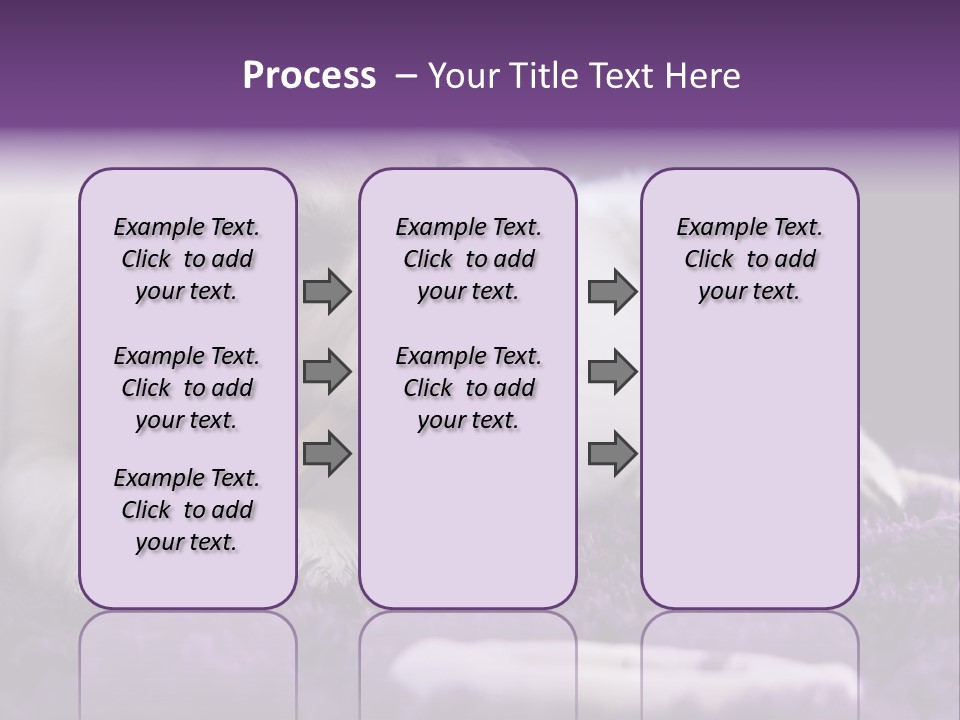 Process – Your Title Text Here

Example Text. Click to add your text.

Example Text. Click to add your text.

Example Text. Click to add your text.

Example Text. Click to add your text.

Example Text. Click to add your text.

Example Text. Click to add your text.